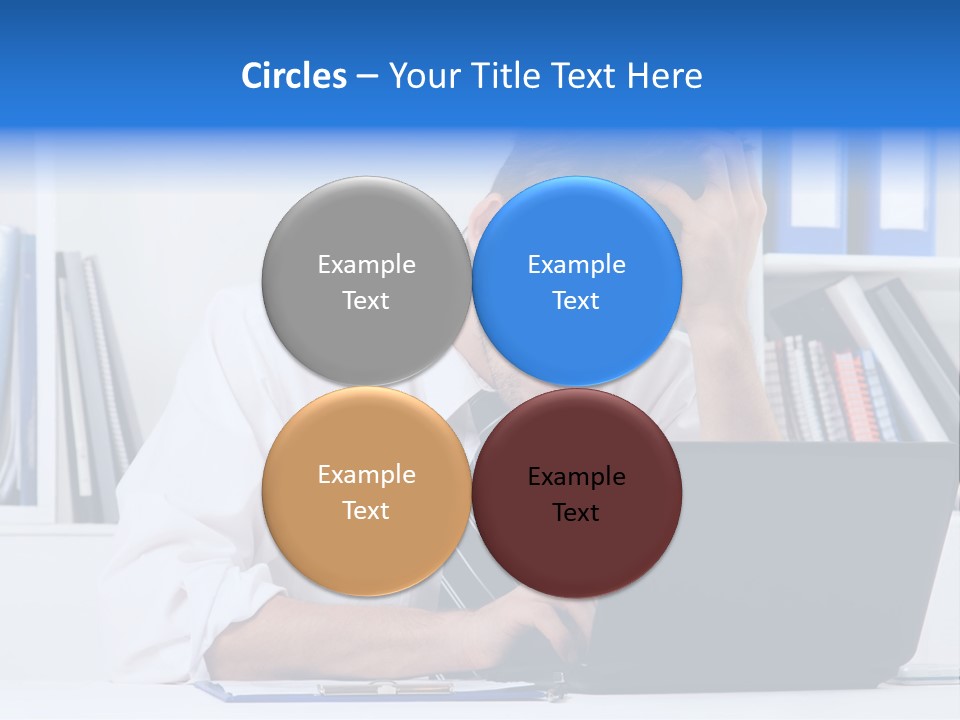 Circles – Your Title Text Here

Example Text

Example Text

Example Text

Example Text